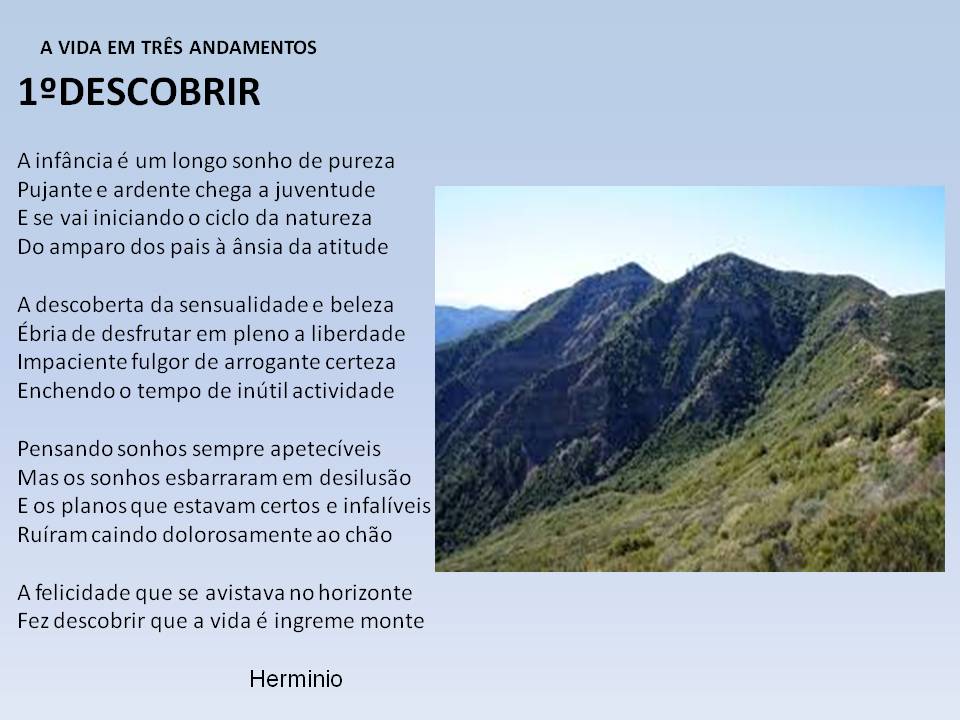 A VIDA EM TRÊS ANDAMENTOS

1ºDESCOBRIR

A infância é um longo sonho de pureza
Pujante e ardente chega a juventude
E se vai iniciando o ciclo da natureza
Do amparo dos pais à ânsia da atitude

A descoberta da sensualidade e beleza
Ébria de desfrutar em pleno a liberdade
Impaciente fulgor de arrogante certeza
Enchendo o tempo de inútil actividade

Pensando sonhos sempre apetecíveis
Mas os sonhos esbarraram em desilusão
E os planos que estavam certos e infalíveis
Ruíram caindo dolorosamente ao chão

A felicidade que se avistava no horizonte
Fez descobrir que a vida é ingreme monte

Herminio